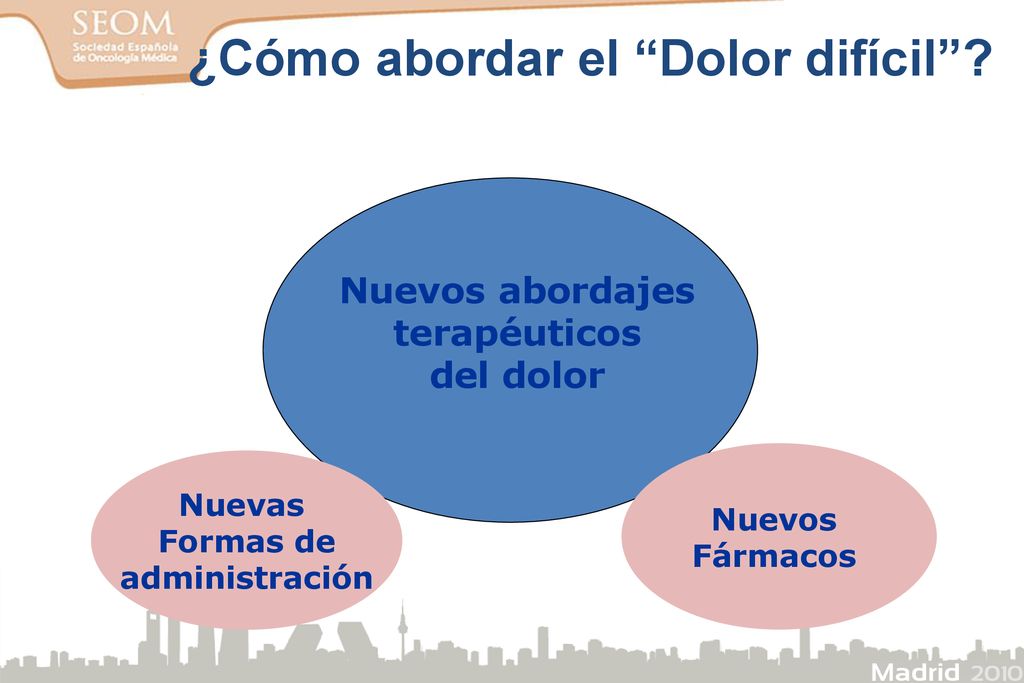 SEOM
Sociedad Española de Oncología Médica

¿Cómo abordar el “Dolor difícil”?

Nuevos abordajes terapéuticos del dolor

Nuevas Formas de administración

Nuevos Fármacos

Madrid 2010